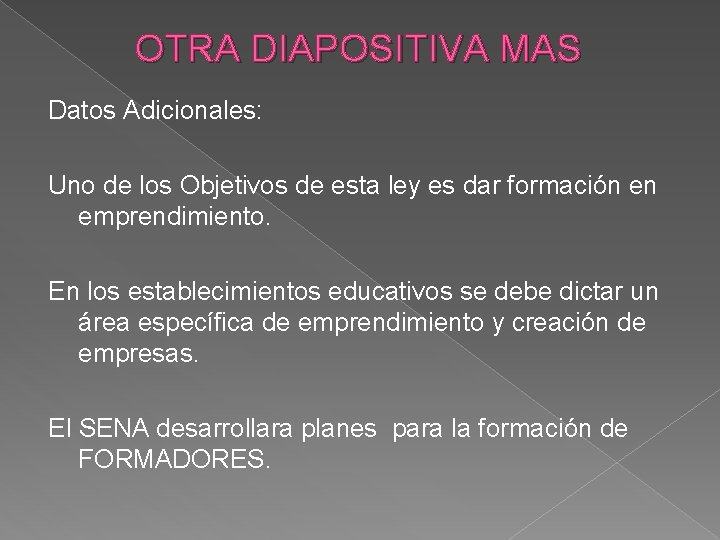 OTRA DIAPOSITIVA MAS

Datos Adicionales:

Uno de los Objetivos de esta ley es dar formación en emprendimiento.

En los establecimientos educativos se debe dictar un área específica de emprendimiento y creación de empresas.

El SENA desarrollara planes para la formación de FORMADORES.